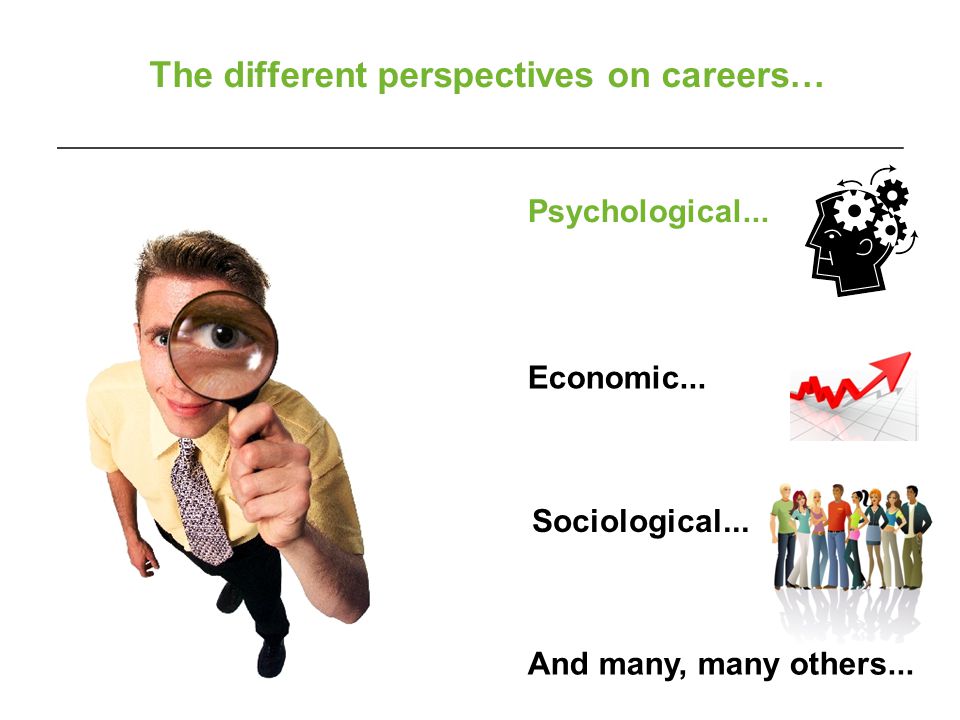 The different perspectives on careers…

Psychological...

Economic...

Sociological...

And many, many others...